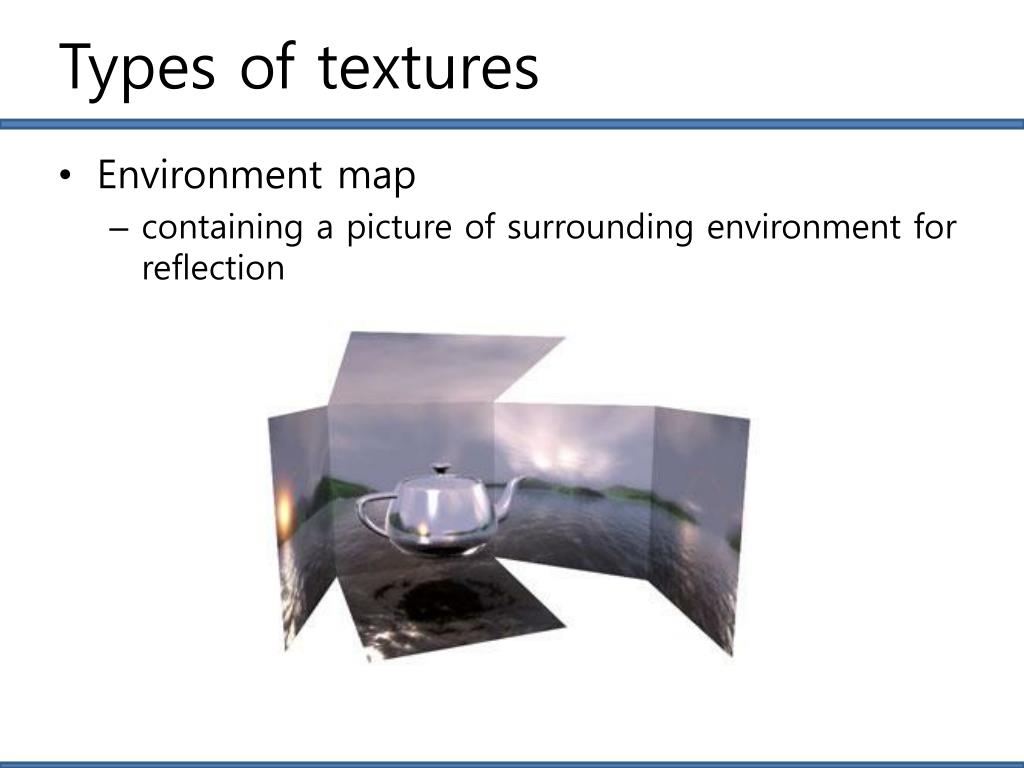 Types of textures

• Environment map
– containing a picture of surrounding environment for reflection